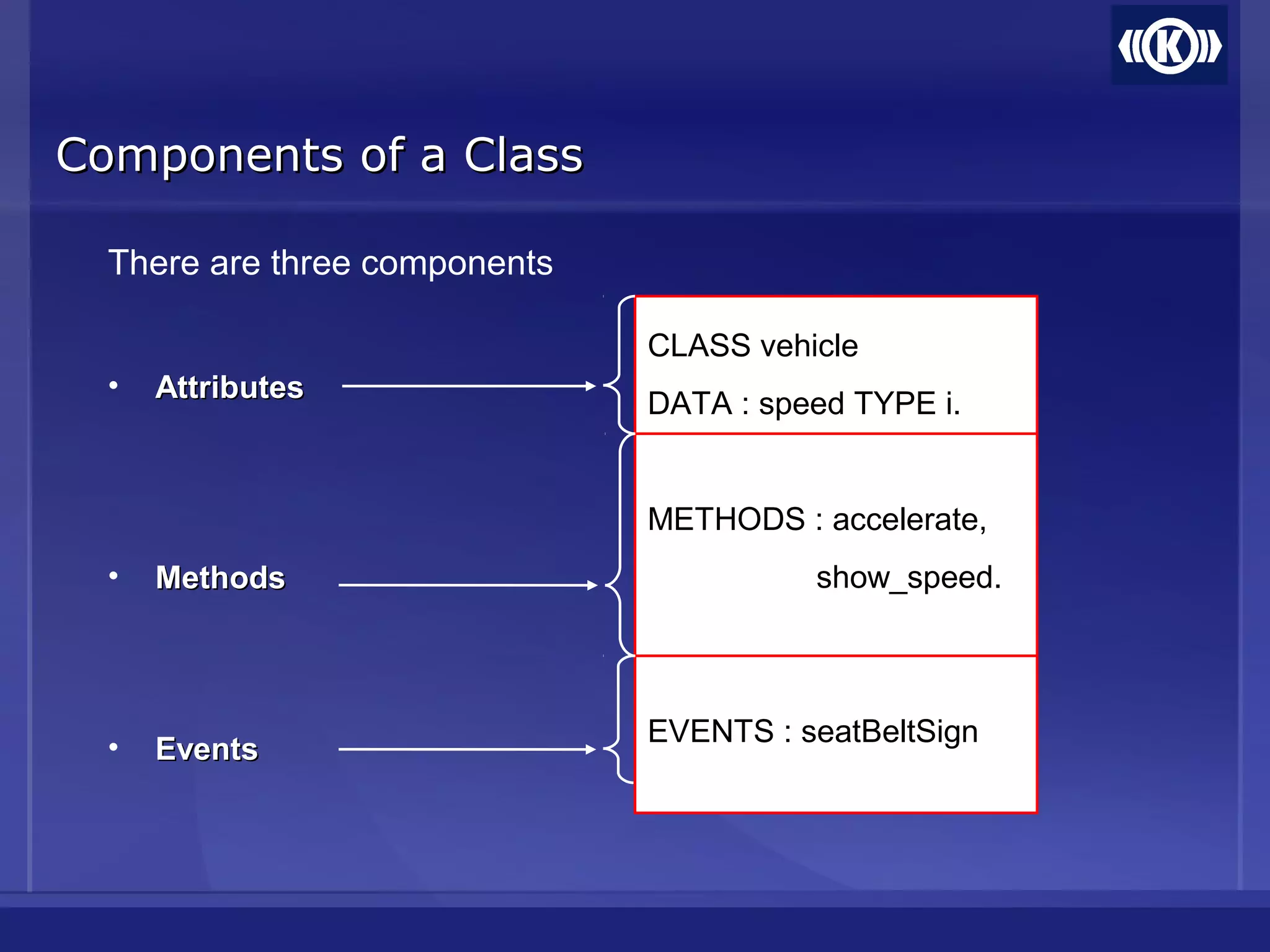 K

Components of a Class

There are three components

• Attributes

• Methods

• Events

CLASS vehicle
DATA : speed TYPE i.

METHODS : accelerate,
show_speed.

EVENTS : seatBeltSign